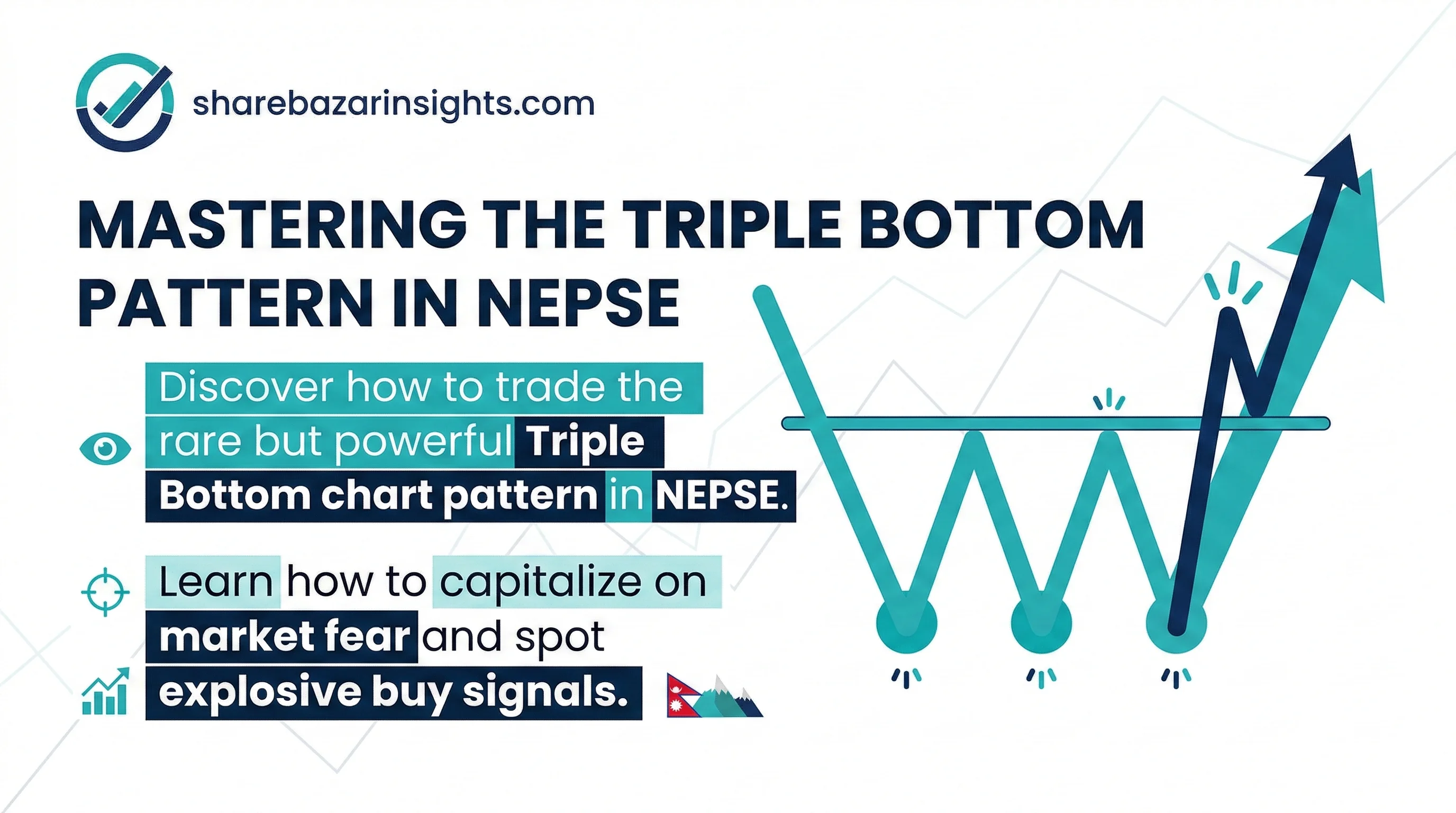 sharebazarinsights.com

MASTERING THE TRIPLE BOTTOM PATTERN IN NEPSE

Discover how to trade the rare but powerful Triple Bottom chart pattern in NEPSE.

Learn how to capitalize on market fear and spot explosive buy signals.